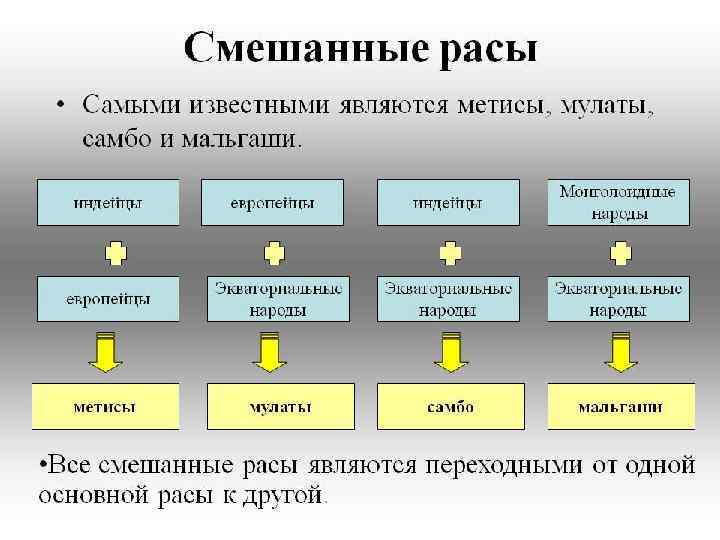 Смешанные расы

• Самыми известными являются метисы, мулаты, самбо и мальгаши.

индейцы

европейцы

метисы

европейцы

Экваториальные народы

мулаты

индейцы

Экваториальные народы

самбо

Монголоидные народы

Экваториальные народы

мальгаши

•Все смешанные расы являются переходными от одной основной расы к другой.